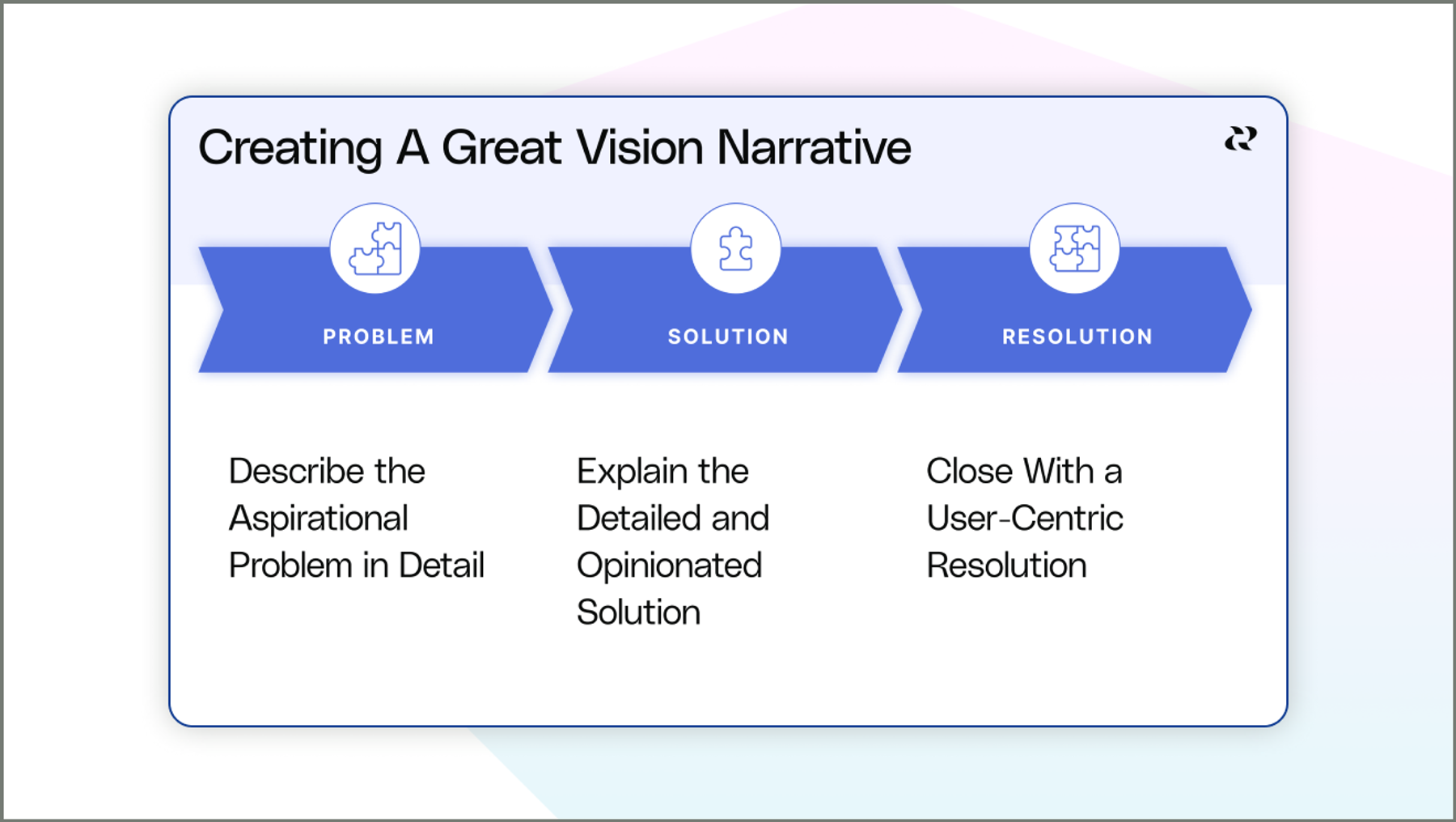 Creating A Great Vision Narrative

PROBLEM

SOLUTION

RESOLUTION

Describe the Aspirational Problem in Detail

Explain the Detailed and Opinionated Solution

Close With a User-Centric Resolution